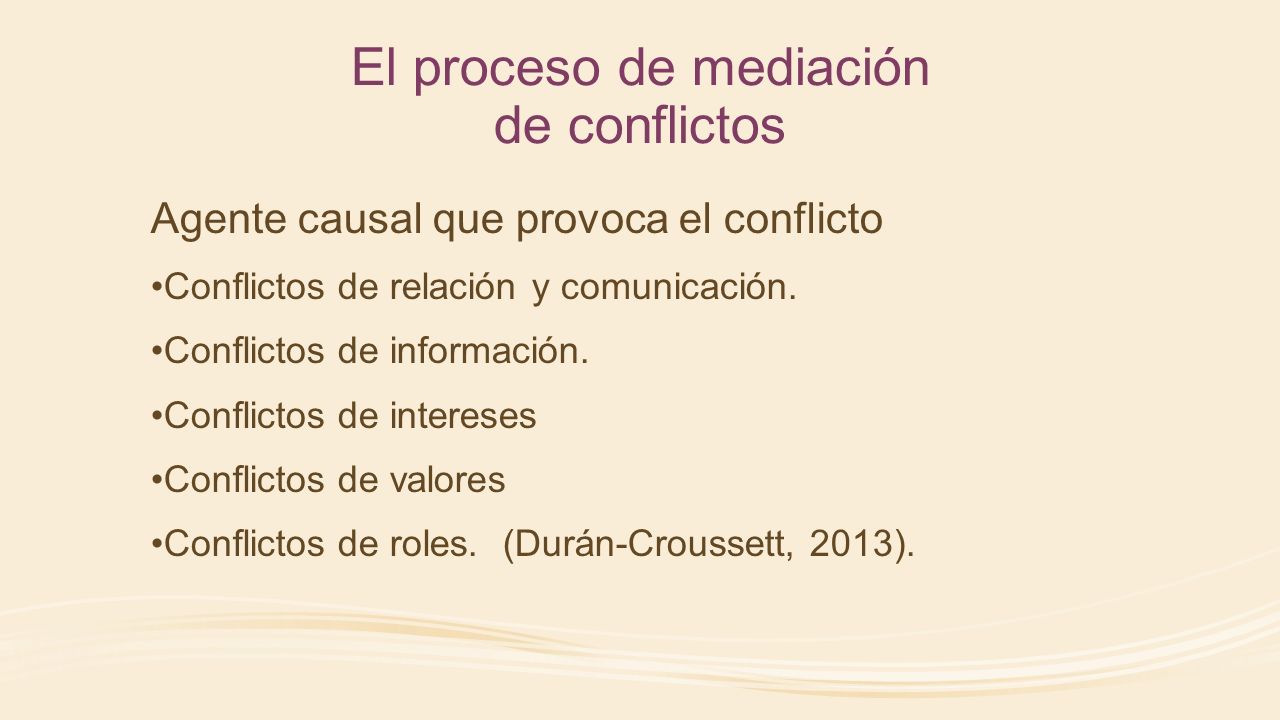 El proceso de mediación de conflictos

Agente causal que provoca el conflicto

•Conflictos de relación y comunicación.

•Conflictos de información.

•Conflictos de intereses

•Conflictos de valores

•Conflictos de roles. (Durán-Croussett, 2013).